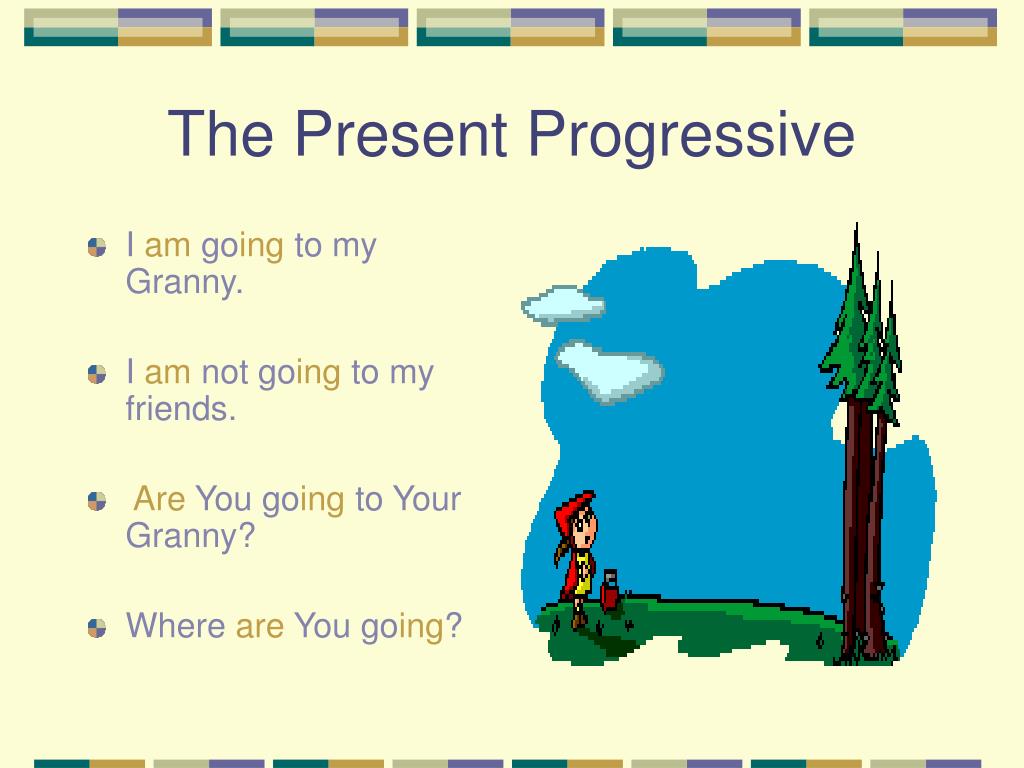 The Present Progressive

I am going to my Granny.

I am not going to my friends.

Are You going to Your Granny?

Where are You going?